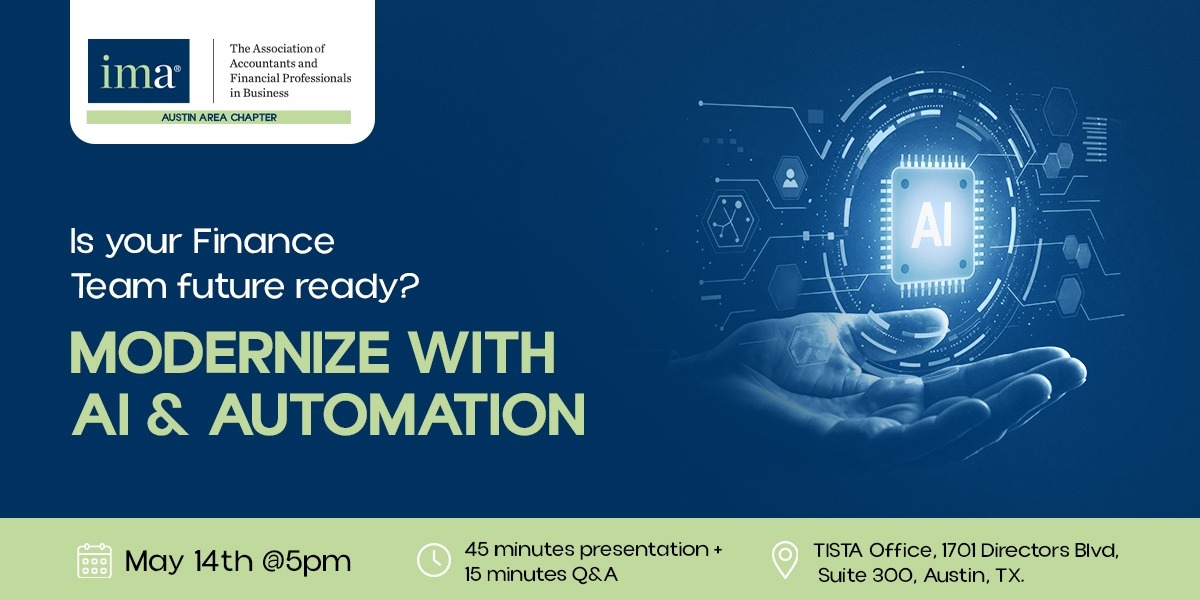 ima®

The Association of Accountants and Financial Professionals in Business

AUSTIN AREA CHAPTER

AI

Is your Finance Team future ready?

MODERNIZE WITH AI & AUTOMATION

May 14th @5pm

45 minutes presentation + 15 minutes Q&A

TISTA Office, 1701 Directors Blvd, Suite 300, Austin, TX.